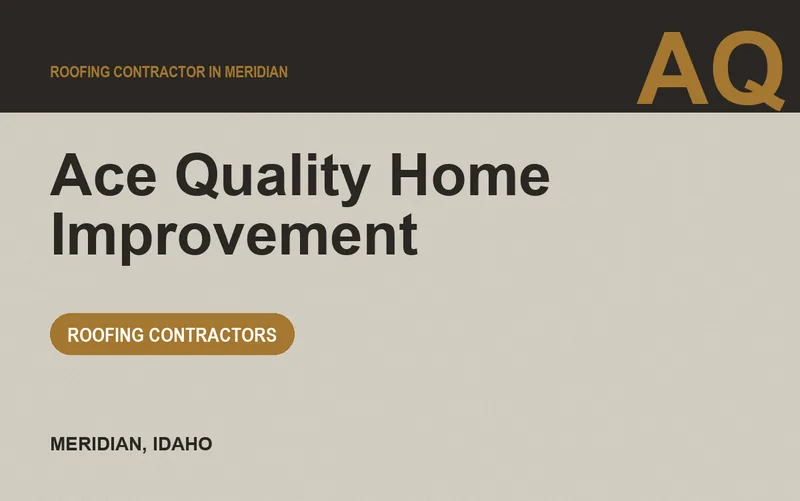 ROOFING CONTRACTOR IN MERIDIAN

AQ

Ace Quality Home Improvement

ROOFING CONTRACTORS

MERIDIAN, IDAHO